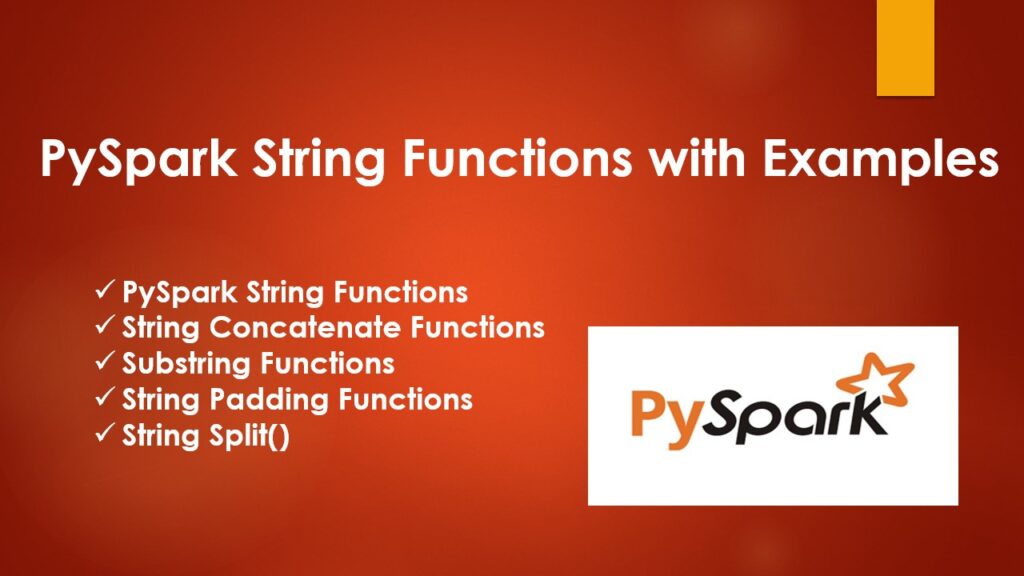 PySpark String Functions with Examples

✓ PySpark String Functions
✓ String Concatenate Functions
✓ Substring Functions
✓ String Padding Functions
✓ String Split()

PySpark